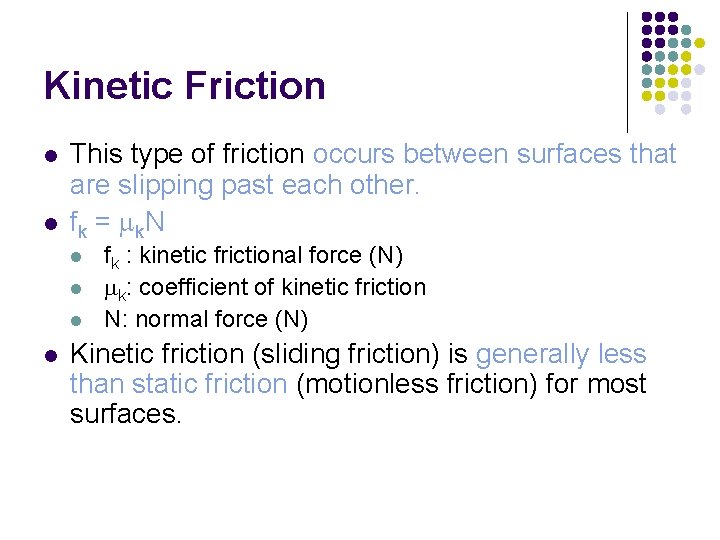 Kinetic Friction

- This type of friction occurs between surfaces that are slipping past each other.
- $f_k = \mu_k N$
  - $f_k$ : kinetic frictional force (N)
  - $\mu_k$: coefficient of kinetic friction
  - N: normal force (N)
- Kinetic friction (sliding friction) is generally less than static friction (motionless friction) for most surfaces.